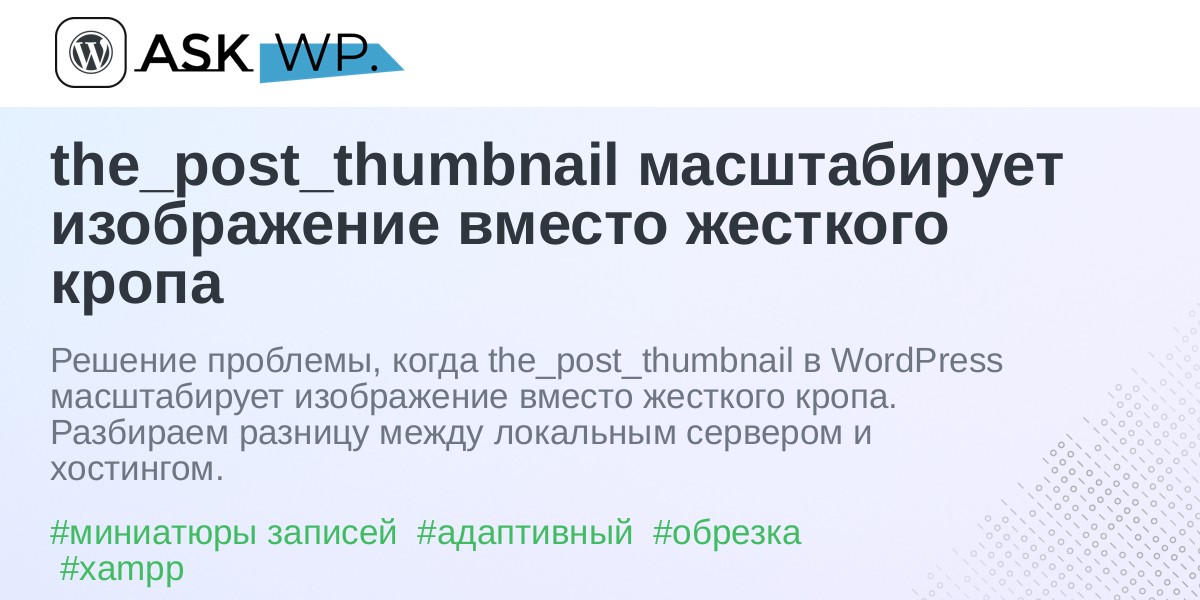 ASK WP.

the_post_thumbnail масштабирует изображение вместо жесткого кропа

Решение проблемы, когда the_post_thumbnail в WordPress масштабирует изображение вместо жесткого кропа. Разбираем разницу между локальным сервером и хостингом.

#миниатюры записей #адаптивный #обрезка #xampp